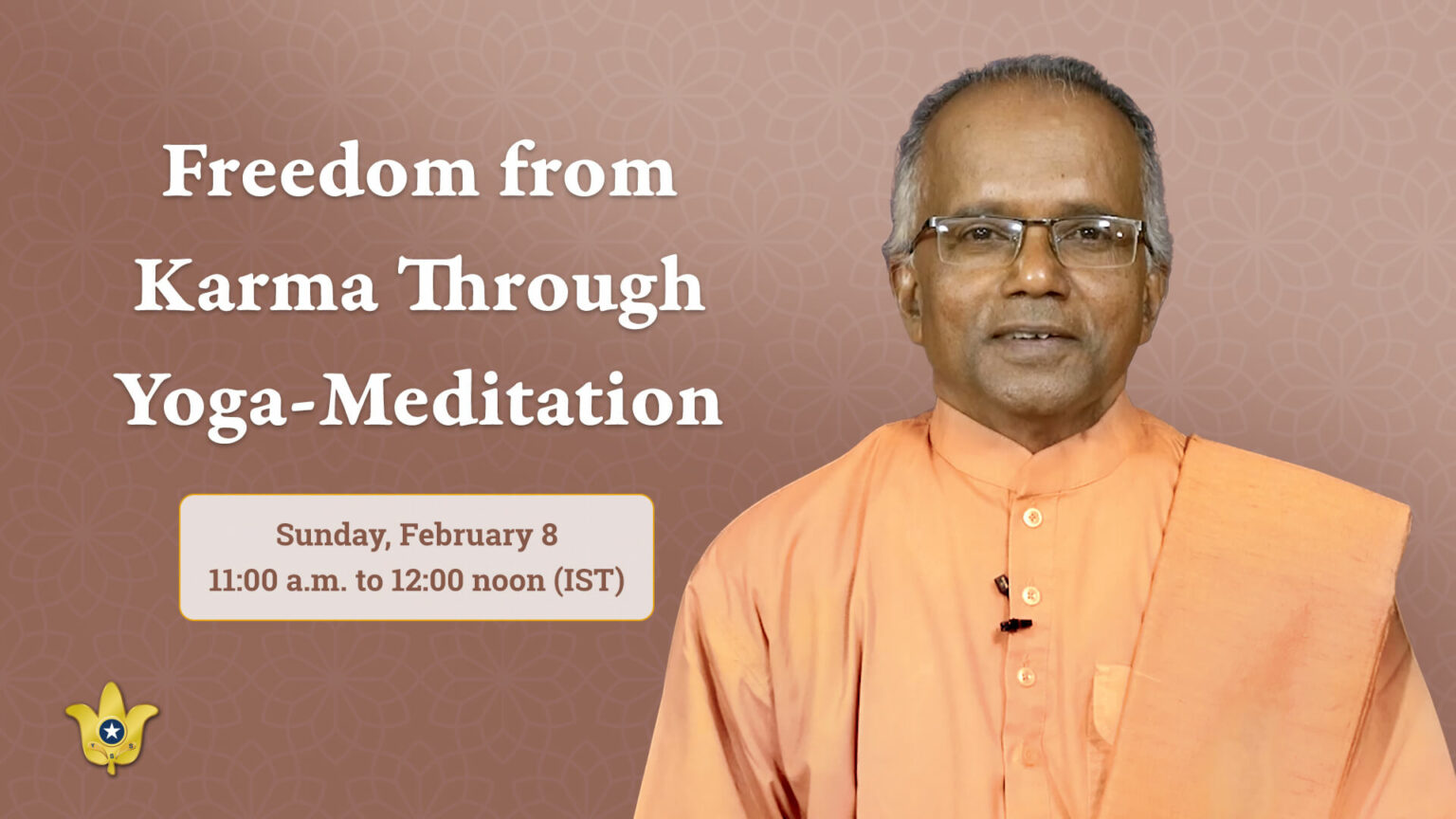 Freedom from Karma Through Yoga-Meditation

Sunday, February 8
11:00 a.m. to 12:00 noon (IST)